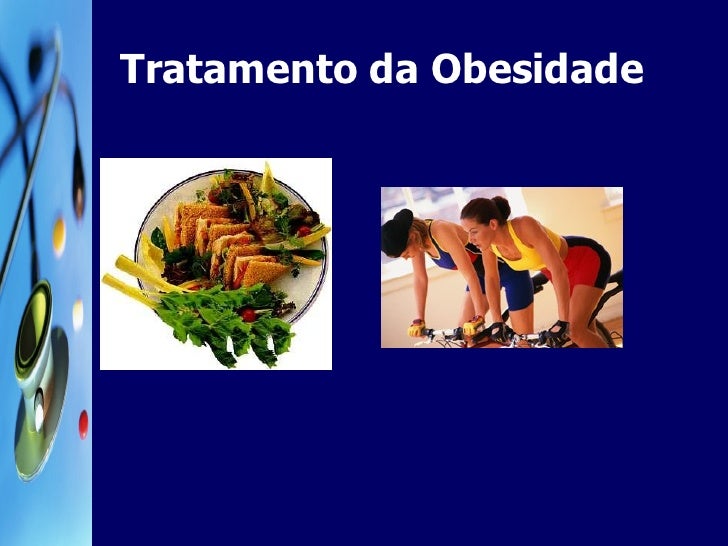 Tratamento da Obesidade